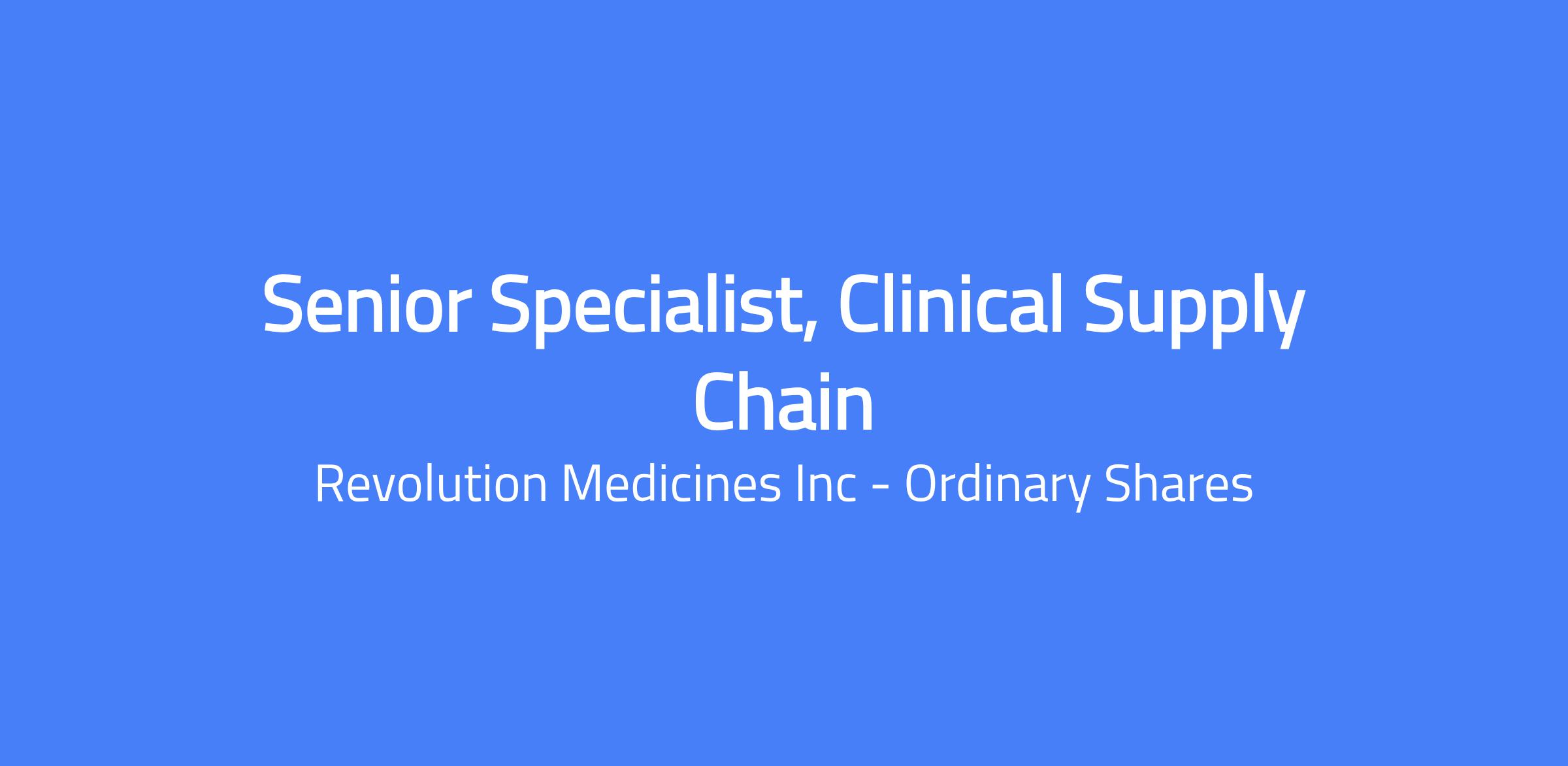 Senior Specialist, Clinical Supply Chain

Revolution Medicines Inc - Ordinary Shares